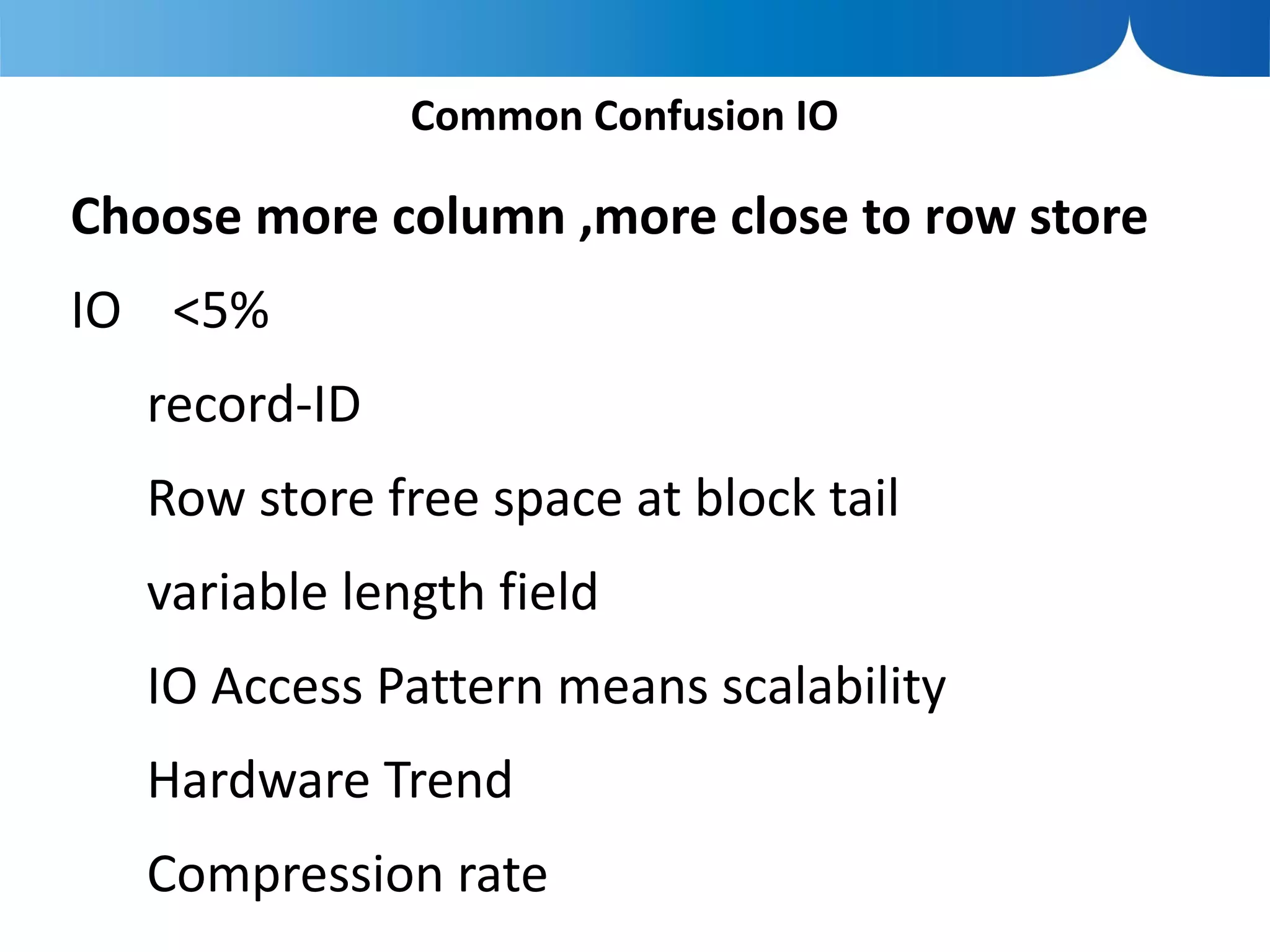 Common Confusion IO

Choose more column ,more close to row store

IO <5%

record-ID

Row store free space at block tail

variable length field

IO Access Pattern means scalability

Hardware Trend

Compression rate